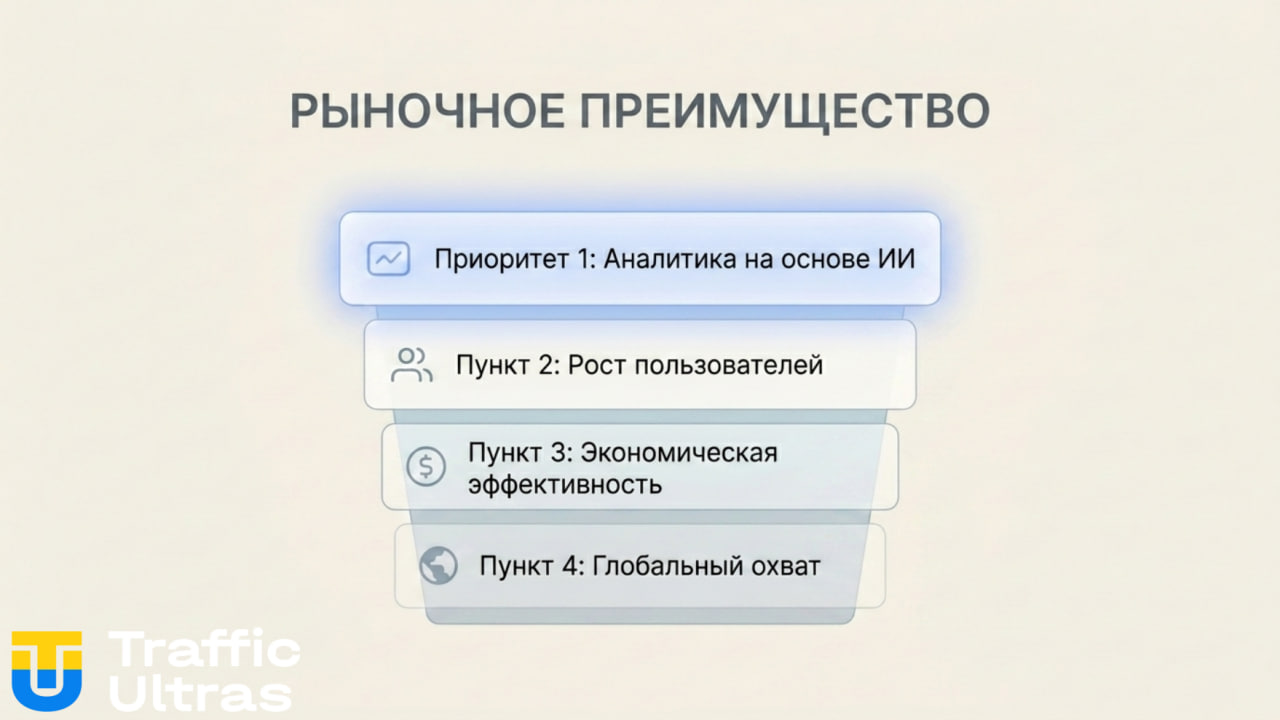 РЫНОЧНОЕ ПРЕИМУЩЕСТВО

Приоритет 1: Аналитика на основе ИИ

Пункт 2: Рост пользователей

Пункт 3: Экономическая эффективность

Пункт 4: Глобальный охват

Traffic Ultras